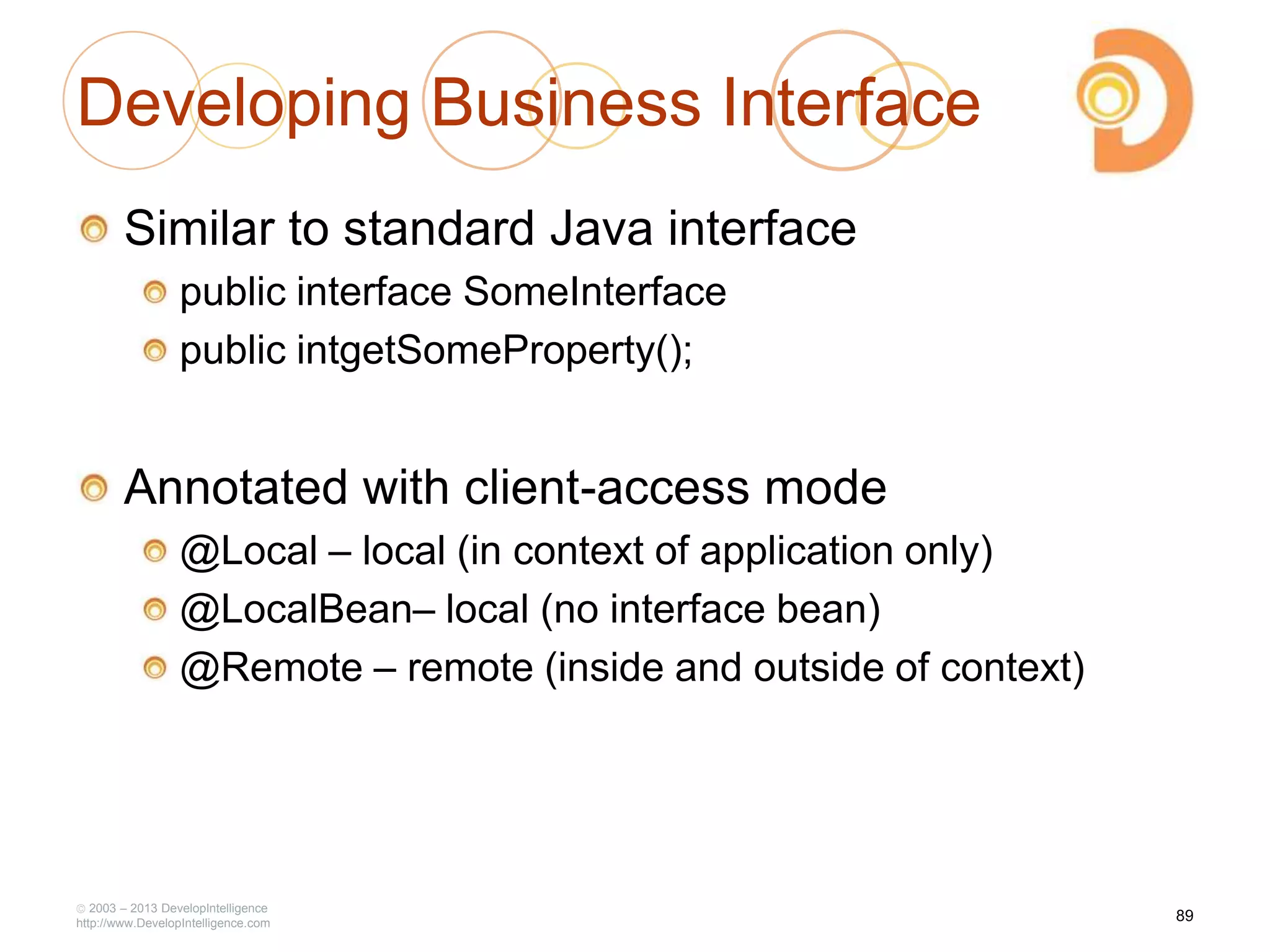 Developing Business Interface

Similar to standard Java interface

public interface SomeInterface

public intgetSomeProperty();

Annotated with client-access mode

@Local – local (in context of application only)

@LocalBean– local (no interface bean)

@Remote – remote (inside and outside of context)

© 2003 – 2013 DevelopIntelligence
http://www.DevelopIntelligence.com

89